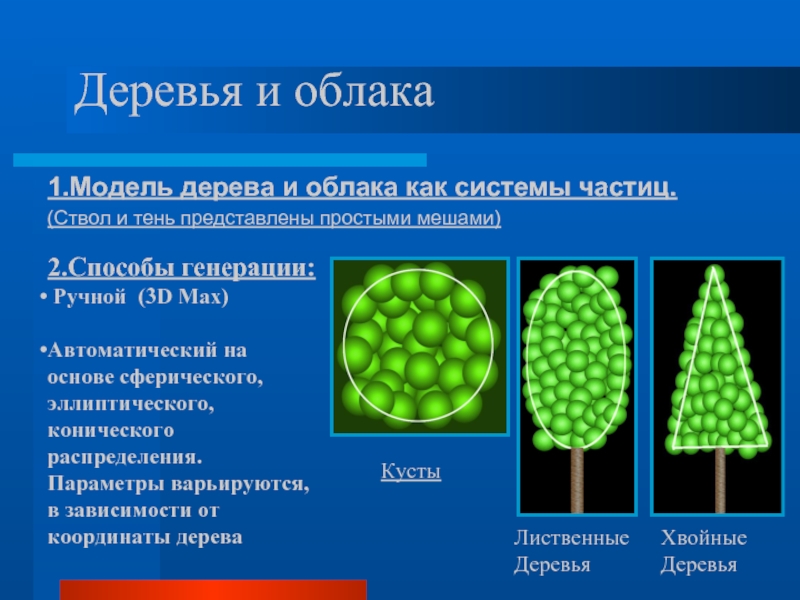 Деревья и облака

1.Модель дерева и облака как системы частиц.

(Ствол и тень представлены простыми мешами)

2.Способы генерации:

• Ручной (3D Max)

•Автоматический на основе сферического, эллиптического, конического распределения. Параметры варьируются, в зависимости от координаты дерева

Кусты

Лиственные Деревья

Хвойные Деревья